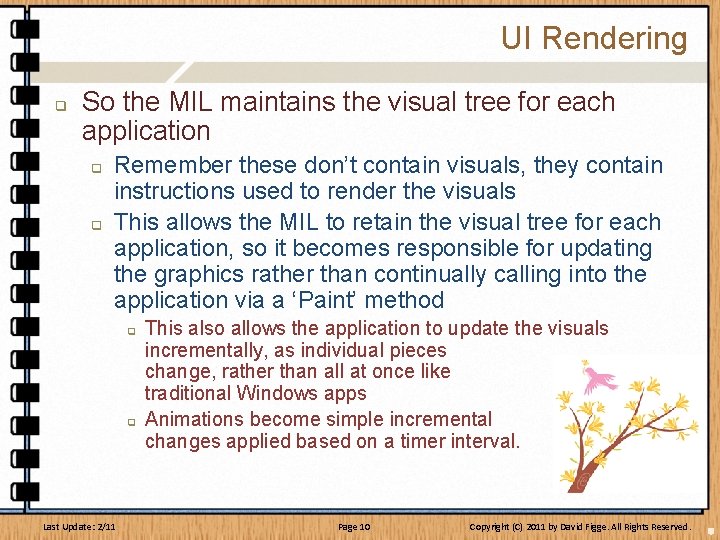 UI Rendering

So the MIL maintains the visual tree for each application

Remember these don't contain visuals, they contain instructions used to render the visuals

This allows the MIL to retain the visual tree for each application, so it becomes responsible for updating the graphics rather than continually calling into the application via a 'Paint' method

This also allows the application to update the visuals incrementally, as individual pieces change, rather than all at once like traditional Windows apps

Animations become simple incremental changes applied based on a timer interval.

Last Update: 2/11 Page 10 Copyright (C) 2011 by David Figge. All Rights Reserved.